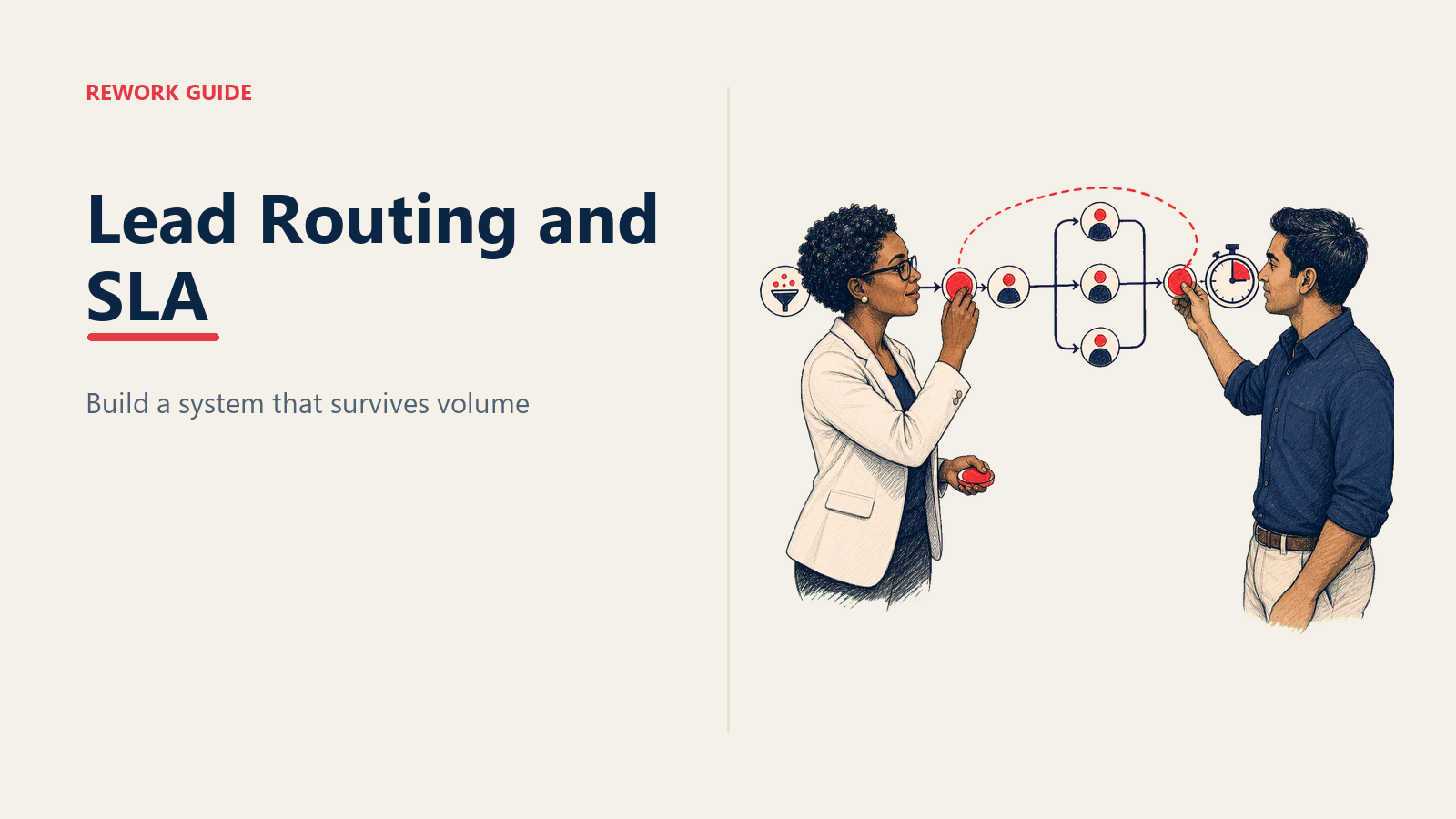 REWORK GUIDE

Lead Routing and SLA

Build a system that survives volume